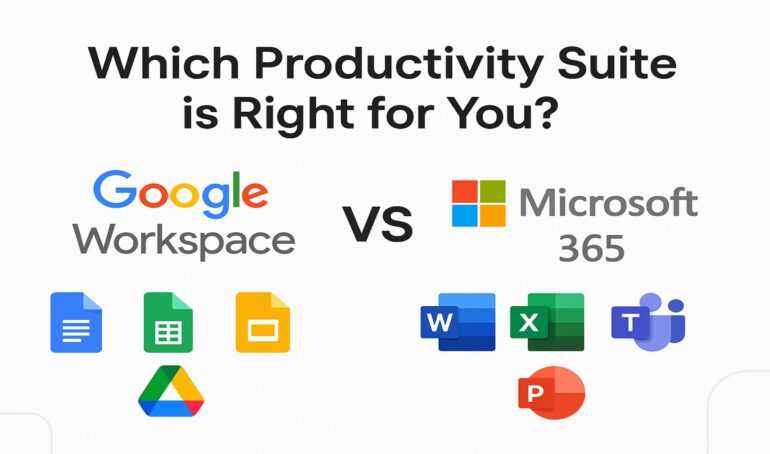 Which Productivity Suite is Right for You?

Google Workspace

VS

Microsoft 365

W X T

P